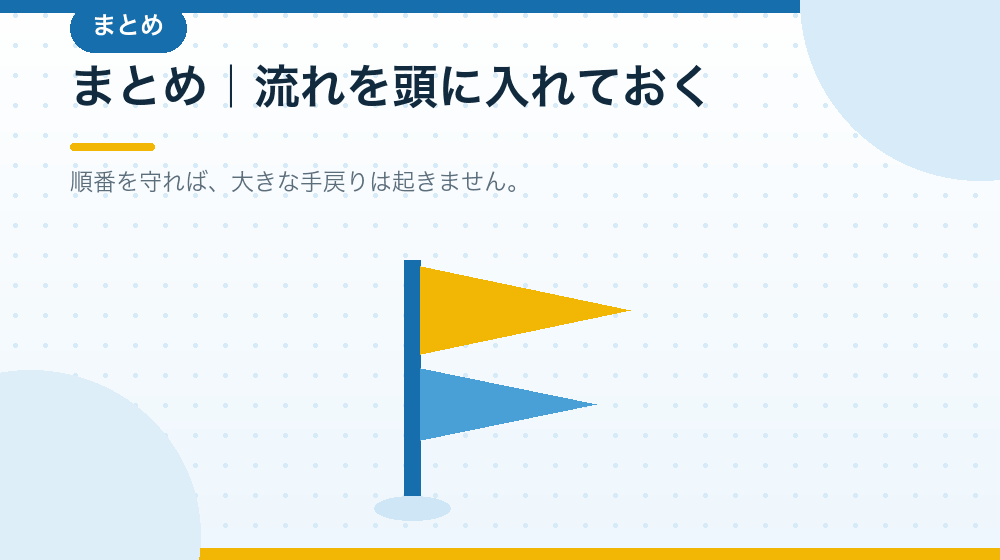 まとめ

まとめ｜流れを頭に入れておく

順番を守れば、大きな手戻りは起きません。